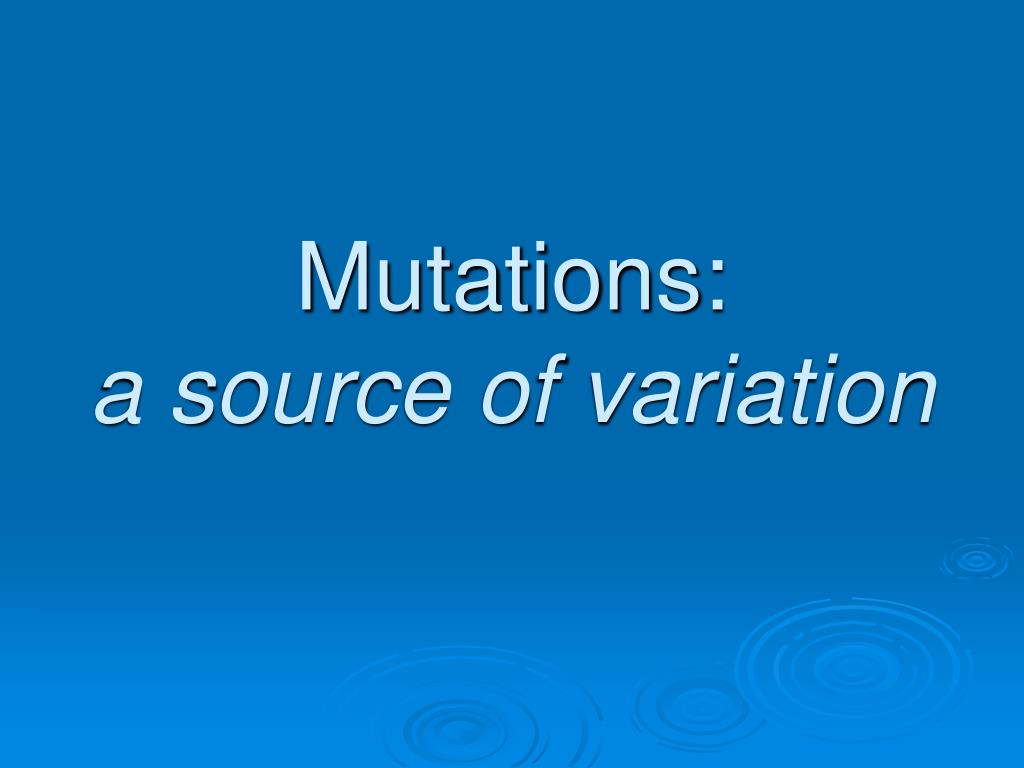 Mutations:
a source of variation